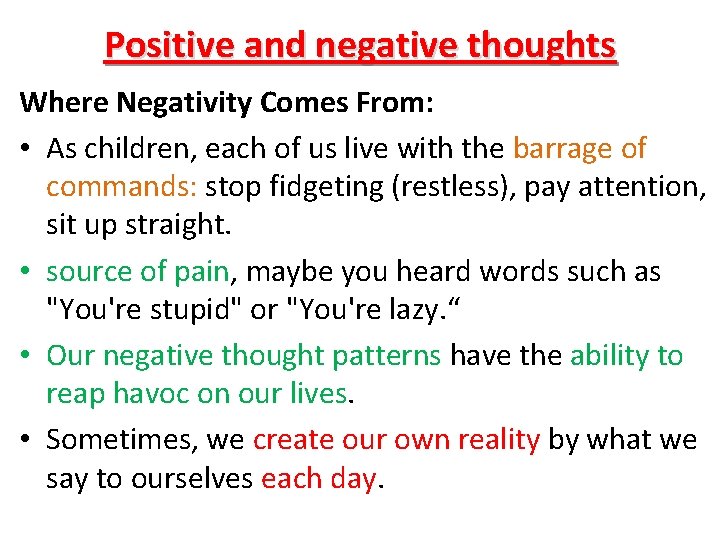 Positive and negative thoughts

Where Negativity Comes From:

• As children, each of us live with the barrage of commands: stop fidgeting (restless), pay attention, sit up straight.

• source of pain, maybe you heard words such as "You're stupid" or "You're lazy.“

• Our negative thought patterns have the ability to reap havoc on our lives.

• Sometimes, we create our own reality by what we say to ourselves each day.